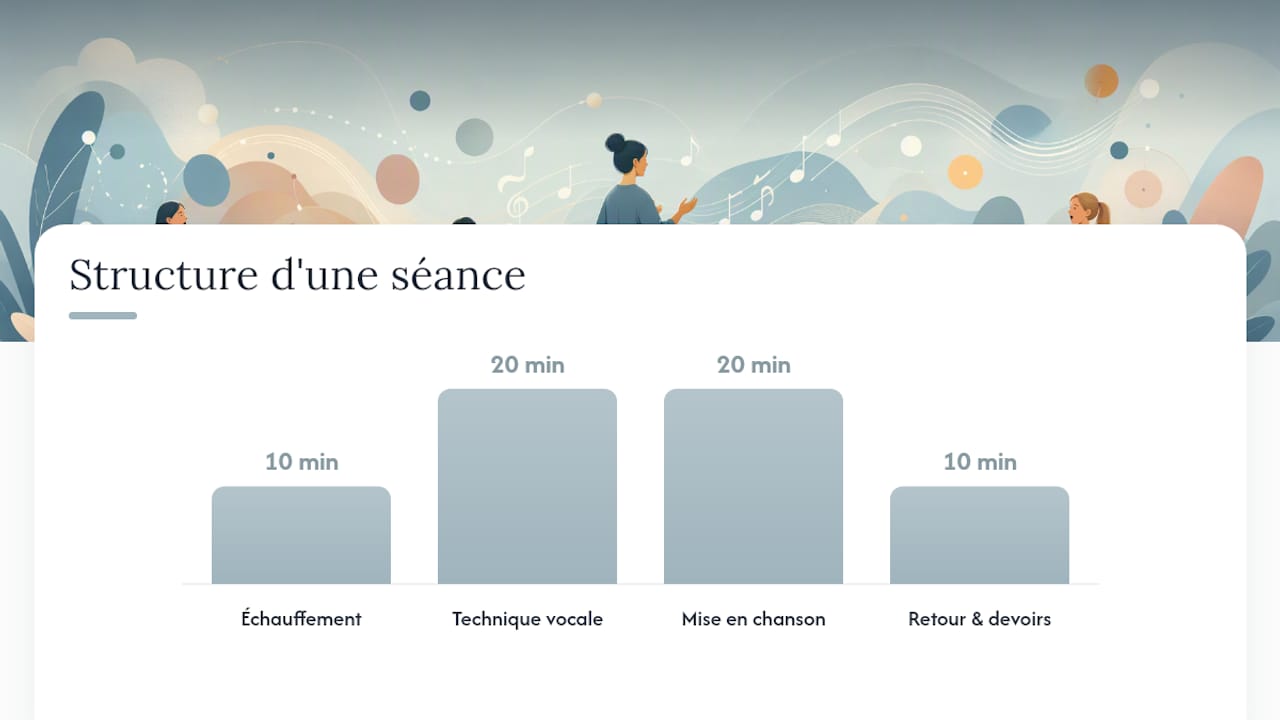 Structure d'une séance

10 min
20 min
20 min
10 min

Échauffement
Technique vocale
Mise en chanson
Retour & devoirs